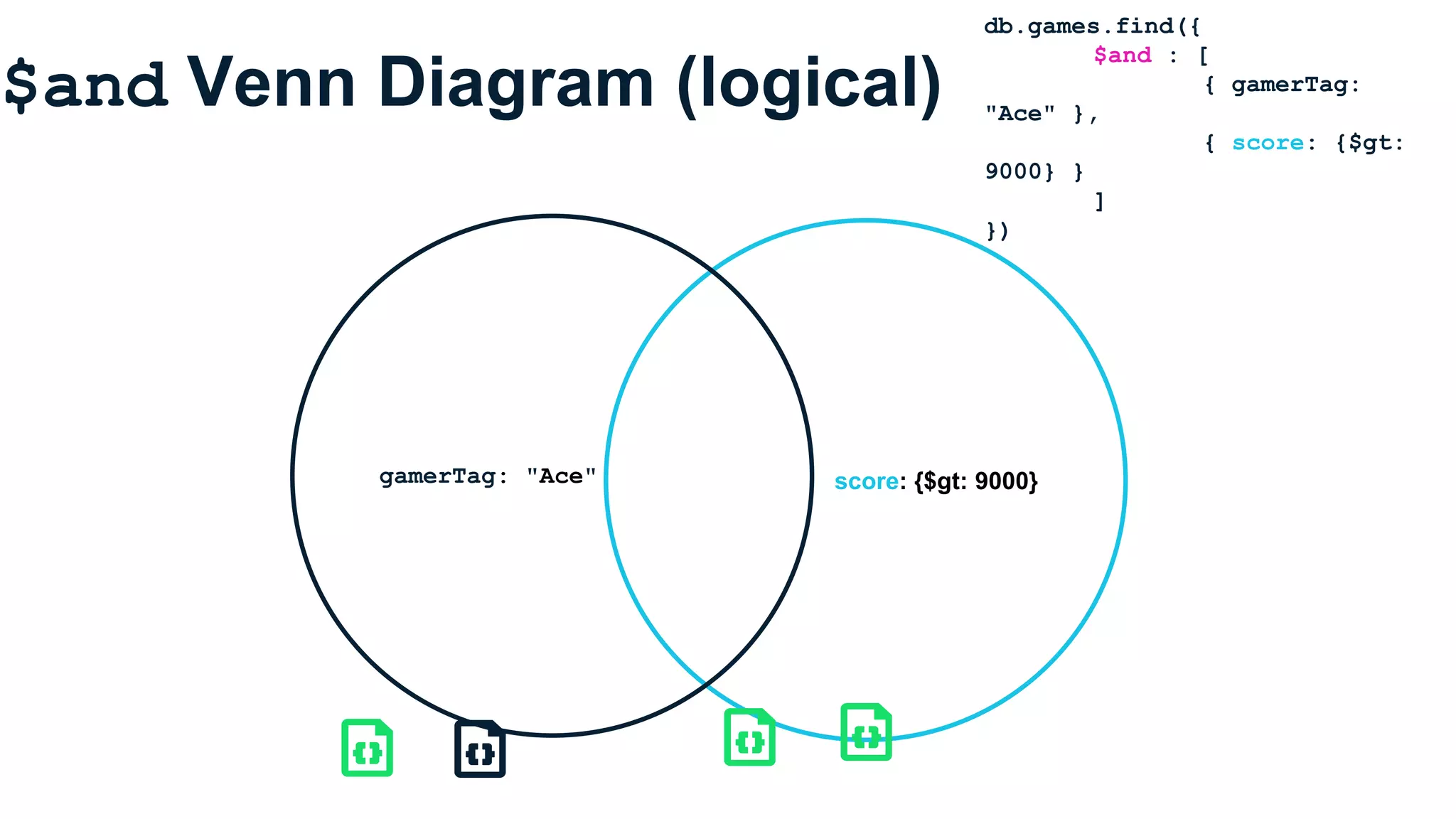 $and Venn Diagram (logical)

db.games.find({
$and : [
{ gamerTag: "Ace" },
{ score: {$gt: 9000} }
]
})

gamerTag: "Ace"

score: {$gt: 9000}

{}

{}

{}

{}